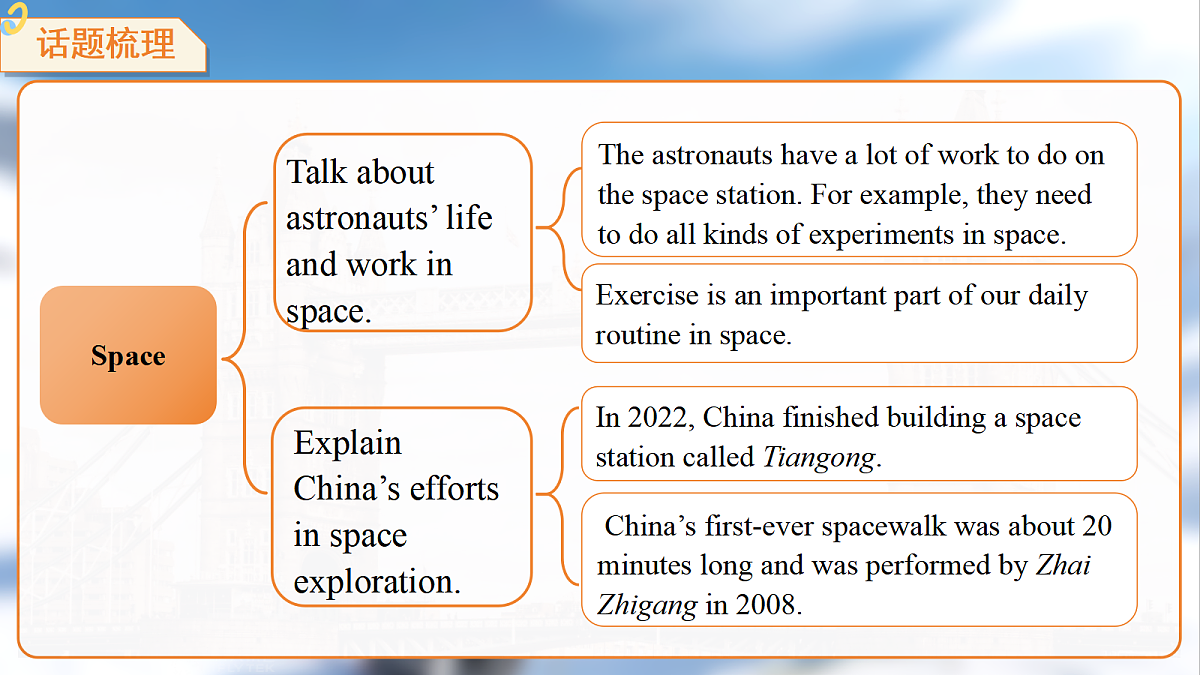 话题梳理

Space

Talk about astronauts' life and work in space.

The astronauts have a lot of work to do on the space station. For example, they need to do all kinds of experiments in space.

Exercise is an important part of our daily routine in space.

Explain China's efforts in space exploration.

In 2022, China finished building a space station called Tiangong.

China's first-ever spacewalk was about 20 minutes long and was performed by Zhai Zhigang in 2008.